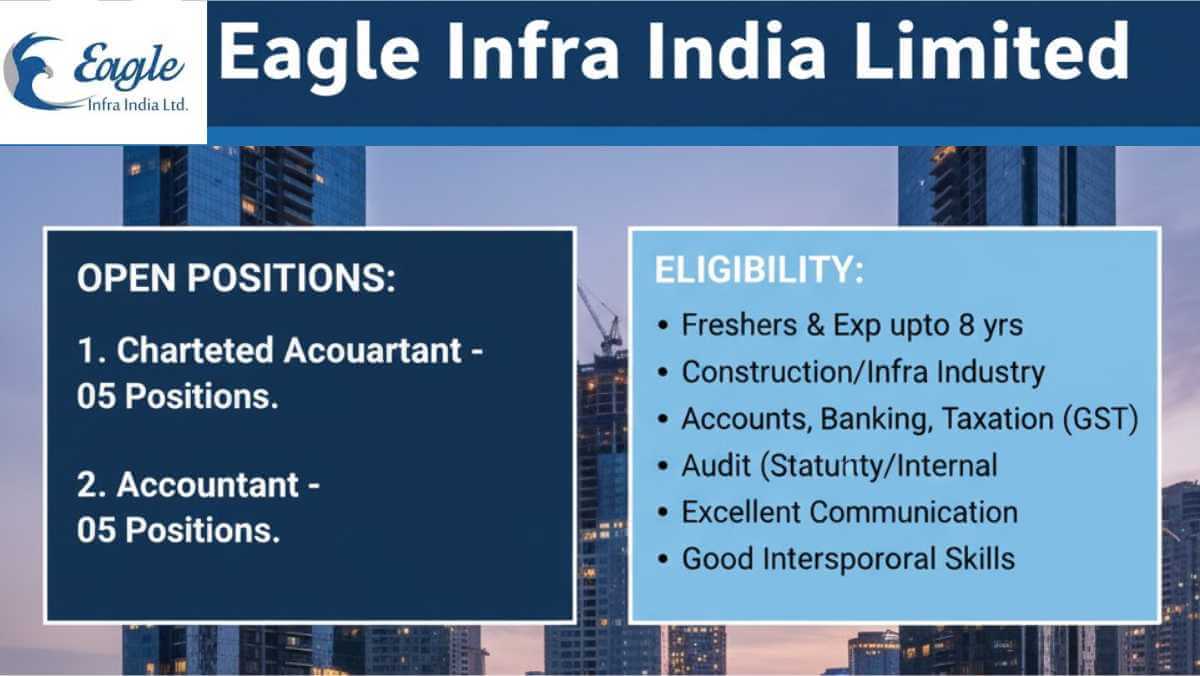 Eagle
Infra India Ltd.

Eagle Infra India Limited

OPEN POSITIONS:

1. Charteted Acouartant - 05 Positions.

2. Accountant - 05 Positions.

ELIGIBILITY:

• Freshers & Exp upto 8 yrs
• Construction/Infra Industry
• Accounts, Banking, Taxation (GST)
• Audit (Statuhty/Internal
• Excellent Communication
• Good Interspororal Skills